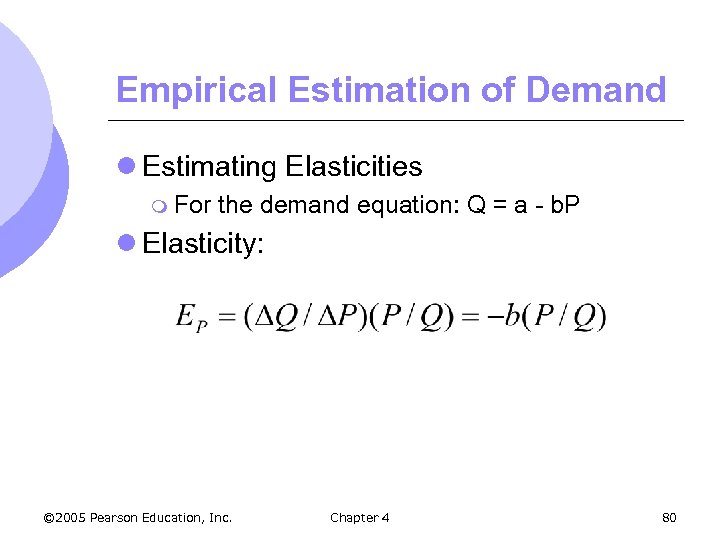 Empirical Estimation of Demand

Estimating Elasticities

For the demand equation: Q = a - bP

Elasticity:

$E_P = (\Delta Q / \Delta P)(P / Q) = -b(P / Q)$

©2005 Pearson Education, Inc.

Chapter 4

80